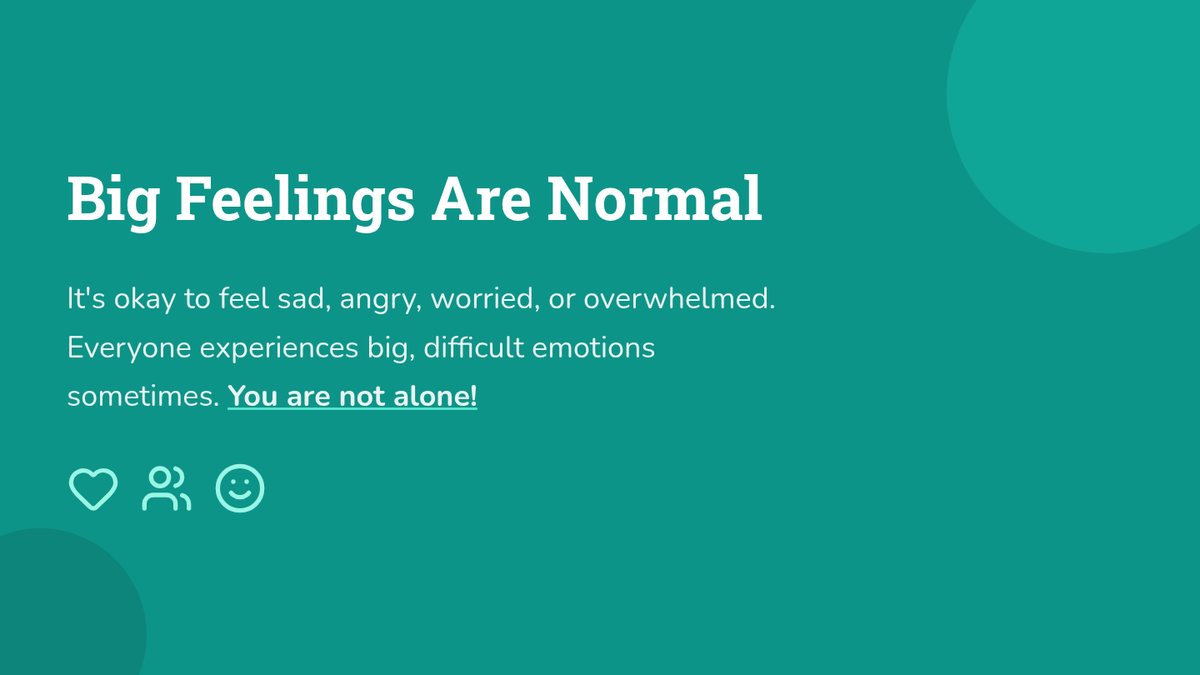 Big Feelings Are Normal

It's okay to feel sad, angry, worried, or overwhelmed. Everyone experiences big, difficult emotions sometimes. You are not alone!